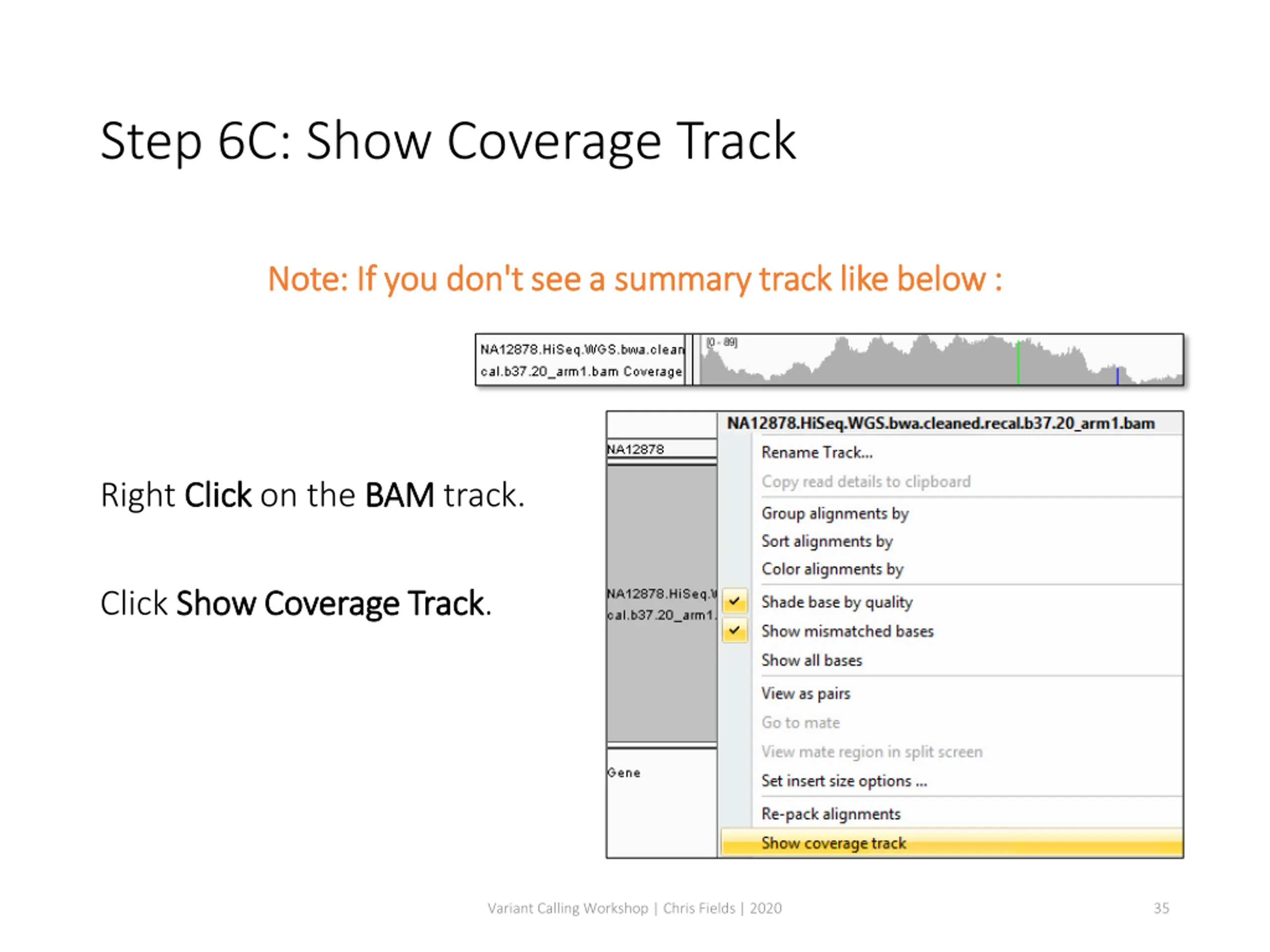 Step 6C: Show Coverage Track

Note: If you don't see a summary track like below :

NA12878.HiSeq.WGS.bwa.clean
cal.b37.20_arm1.bam Coverage

[0 - 89]

Right Click on the BAM track.

Click Show Coverage Track.

NA12878

NA12878.HiSeq.W
cal.b37.20_arm1.

Gene

NA12878.HiSeq.WGS.bwa.cleaned.recal.b37.20_arm1.bam

Rename Track...
Copy read details to clipboard
Group alignments by
Sort alignments by
Color alignments by
Shade base by quality
Show mismatched bases
Show all bases
View as pairs
Go to mate
View mate region in split screen
Set insert size options ...
Re-pack alignments
Show coverage track

Variant Calling Workshop | Chris Fields | 2020

35